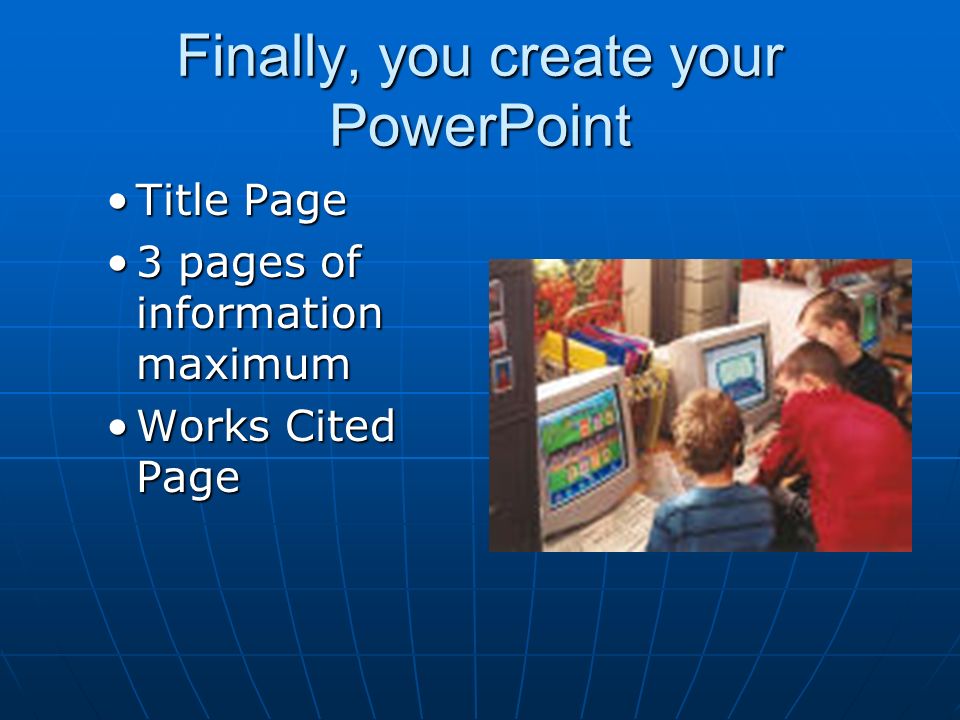 Finally, you create your PowerPoint

• Title Page
• 3 pages of information maximum
• Works Cited Page